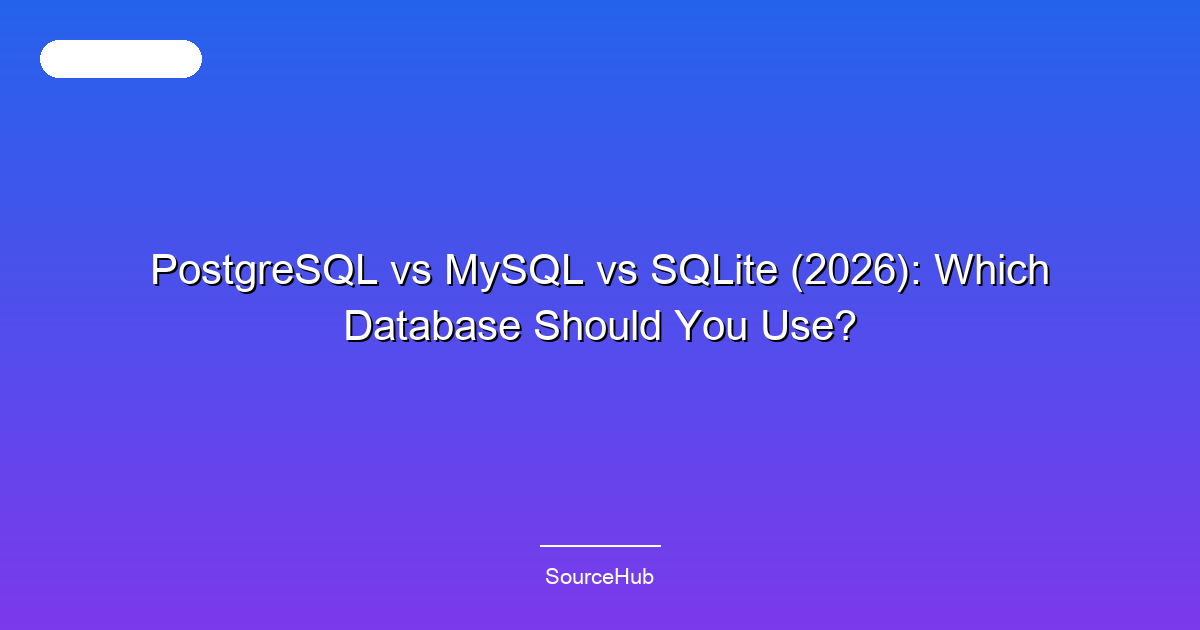 PostgreSQL vs MySQL vs SQLite (2026): Which Database Should You Use?

SourceHub